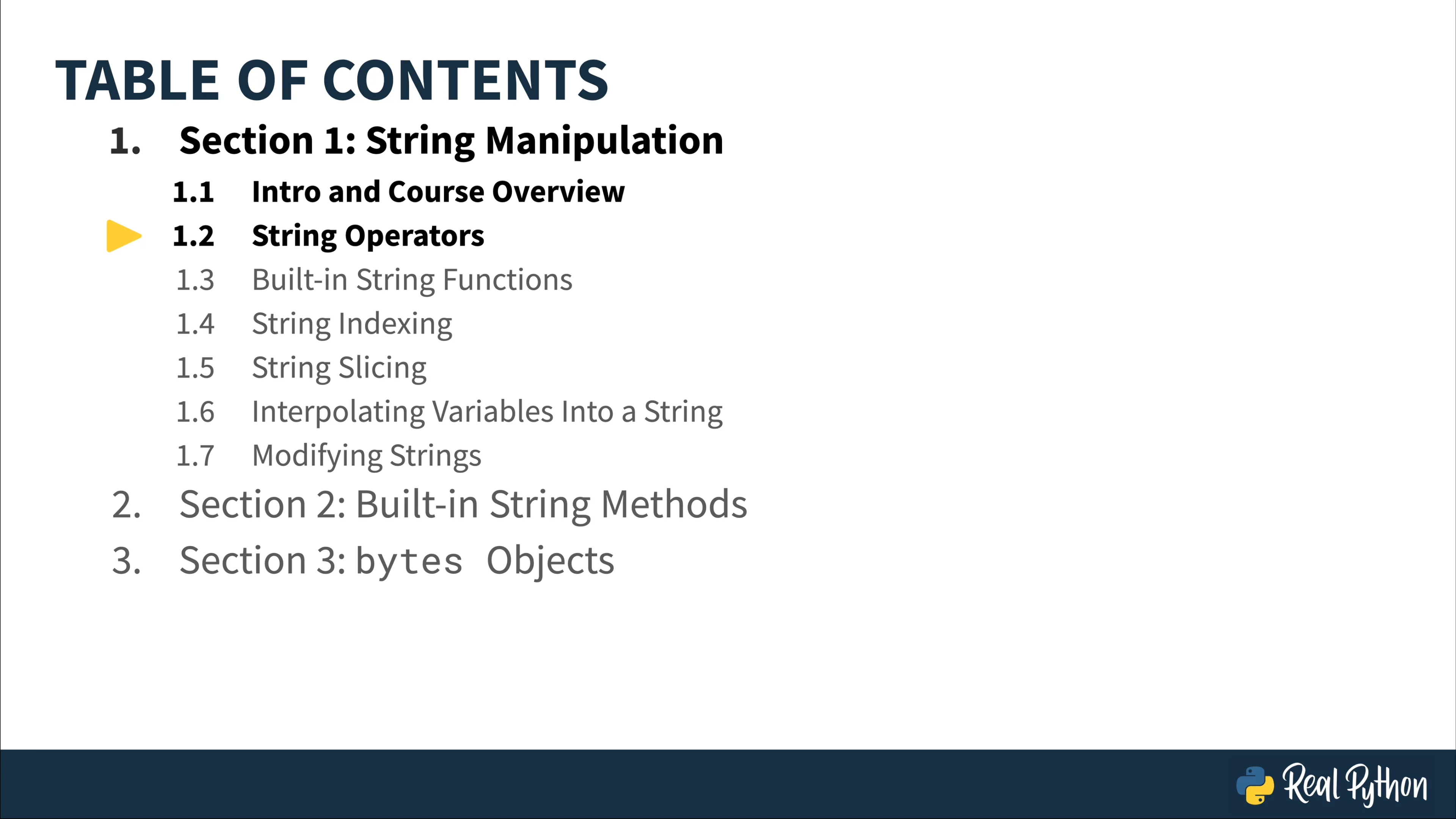 TABLE OF CONTENTS

1. Section 1: String Manipulation

1.1 Intro and Course Overview

1.2 String Operators

1.3 Built-in String Functions

1.4 String Indexing

1.5 String Slicing

1.6 Interpolating Variables Into a String

1.7 Modifying Strings

2. Section 2: Built-in String Methods

3. Section 3: bytes Objects

Real Python